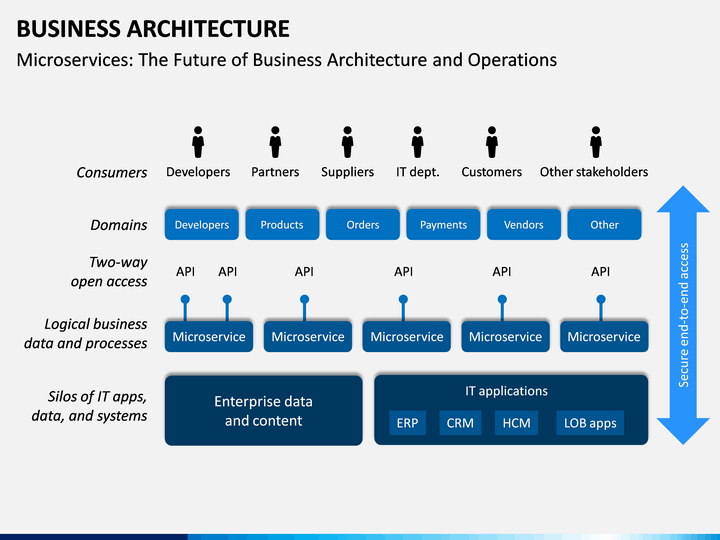 BUSINESS ARCHITECTURE

Microservices: The Future of Business Architecture and Operations

Consumers

Developers Partners Suppliers IT dept. Customers Other stakeholders

Domains

Developers Products Orders Payments Vendors Other

Two-way open access

API API API API API API

Logical business data and processes

Microservice Microservice Microservice Microservice Microservice

Silos of IT apps, data, and systems

Enterprise data and content

IT applications

ERP CRM HCM LOB apps

Secure end-to-end access